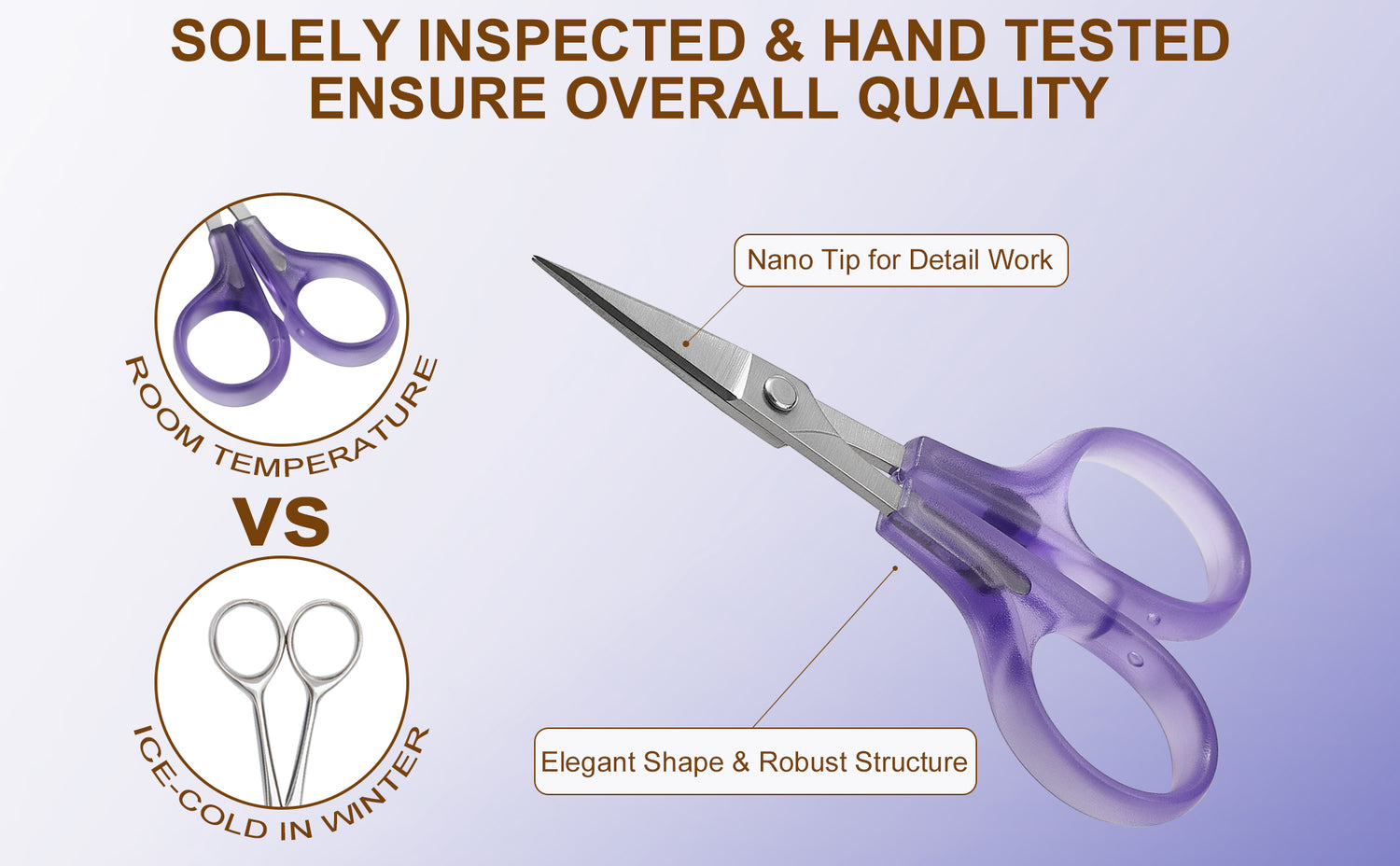 SOLELY INSPECTED & HAND TESTED
ENSURE OVERALL QUALITY

ROOM TEMPERATURE

VS

ICE-COLD IN WINTER

Nano Tip for Detail Work

Elegant Shape & Robust Structure